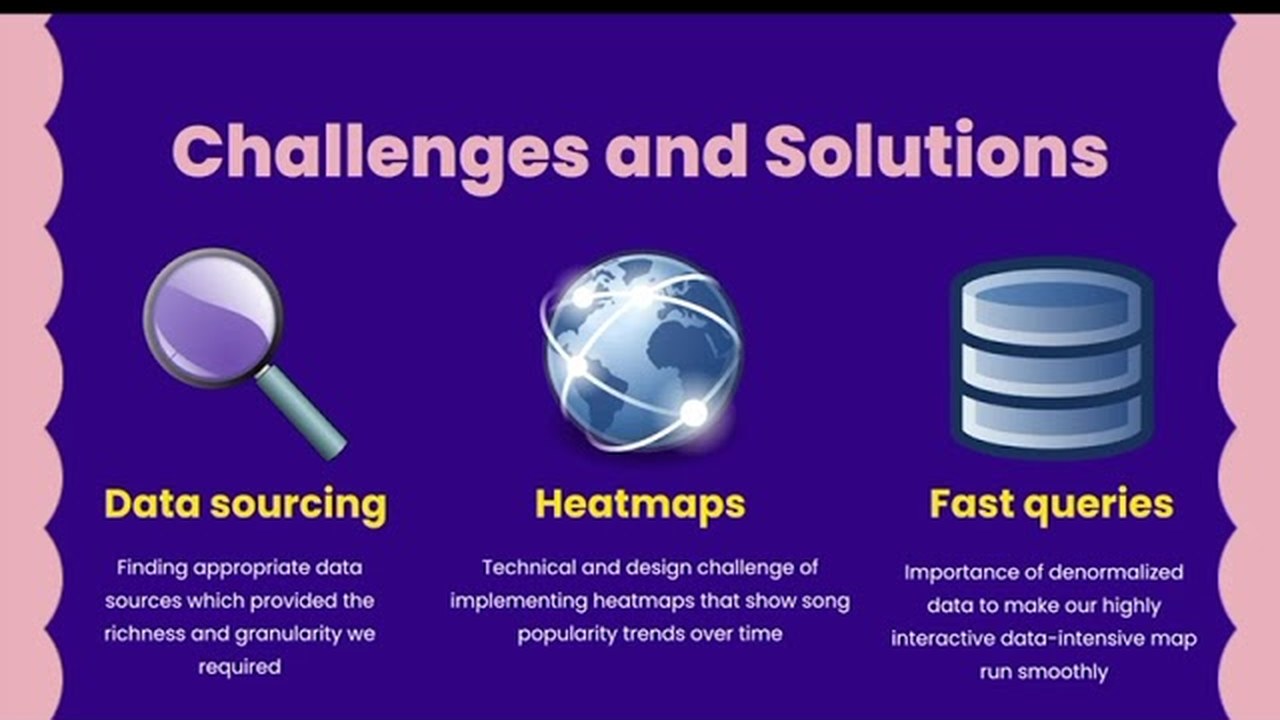 Challenges and Solutions

Data sourcing

Finding appropriate data sources which provided the richness and granularity we required

Heatmaps

Technical and design challenge of implementing heatmaps that show song popularity trends over time

Fast queries

Importance of denormalized data to make our highly interactive data-intensive map run smoothly